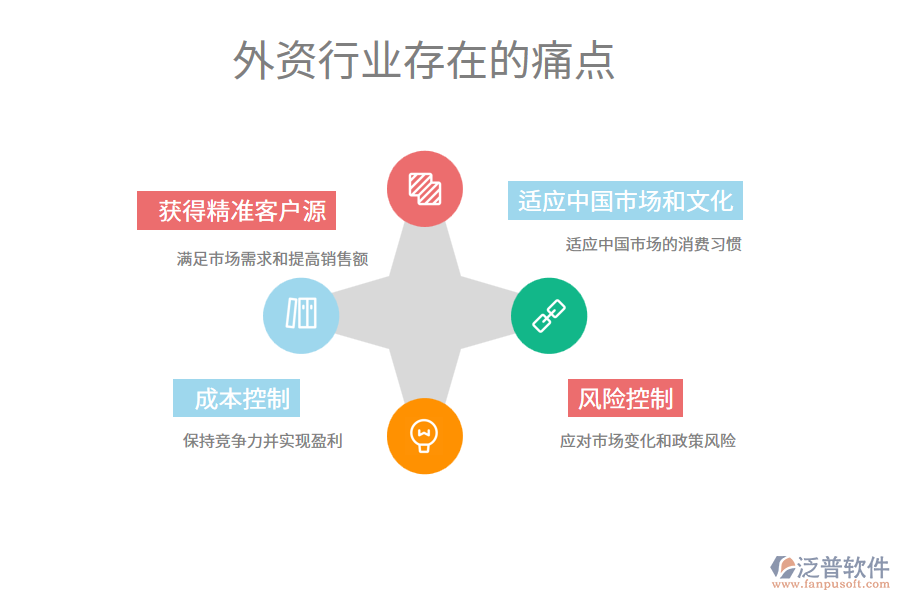 外资行业存在的痛点

获得精准客户源

满足市场需求和提高销售额

适应中国市场和文化

适应中国市场的消费习惯

成本控制

保持竞争力并实现盈利

风险控制

应对市场变化和政策风险

泛普软件
www.fanpusoft.com